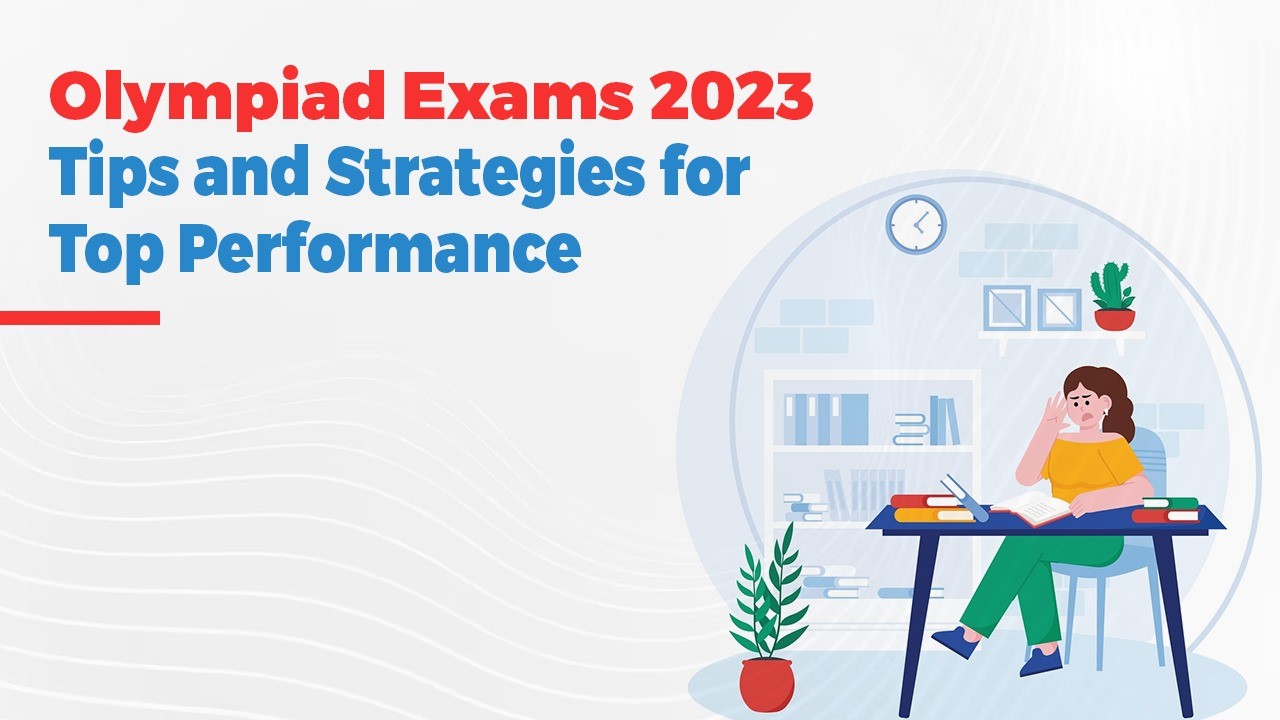 Olympiad Exams 2023
Tips and Strategies for Top Performance